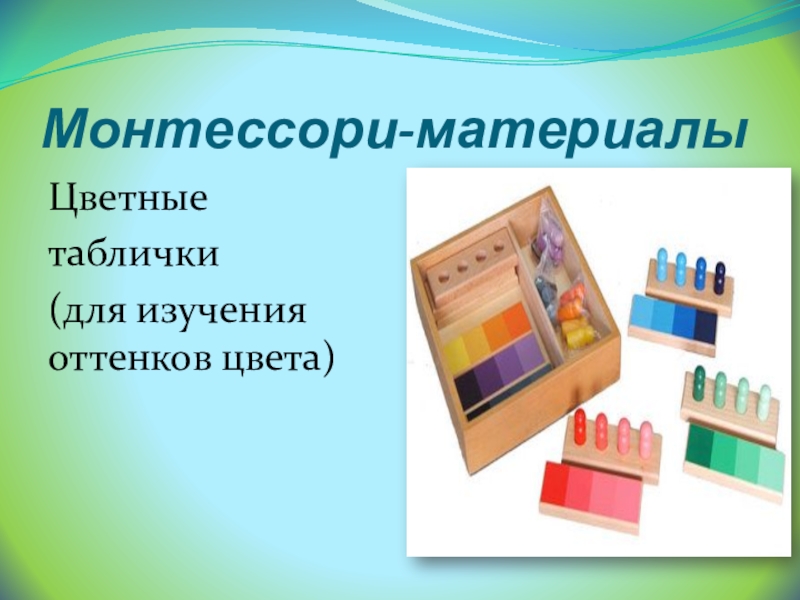 Монтессори-материалы

Цветные таблички (для изучения оттенков цвета)